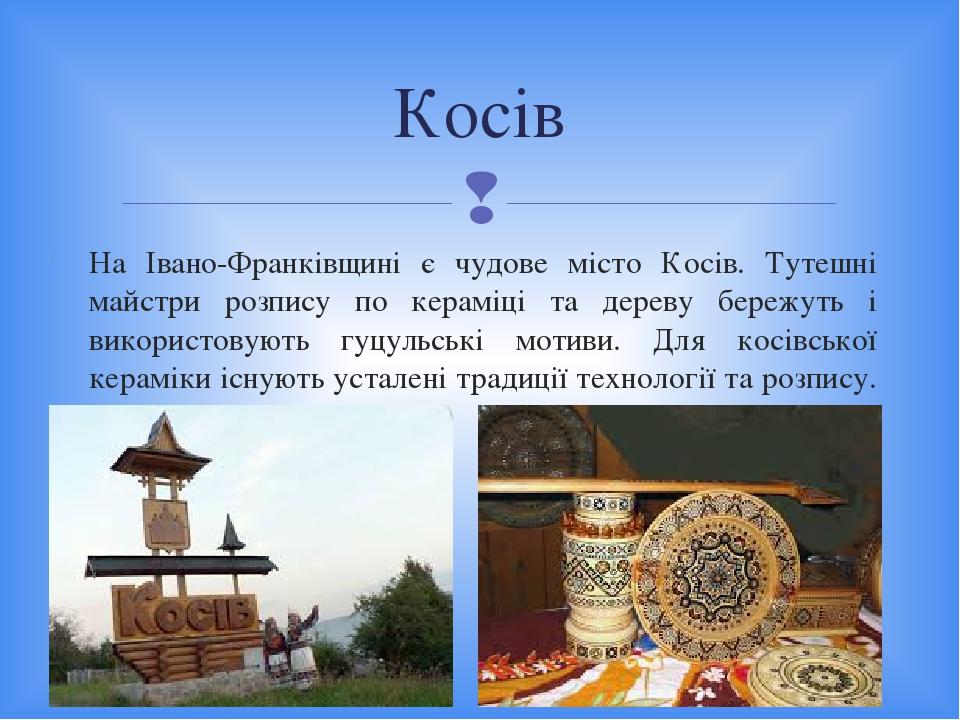 Косів

На Івано-Франківщині є чудове місто Косів. Тутешні майстри розпису по кераміці та дереву бережуть і використовують гуцульські мотиви. Для косівської кераміки існують усталені традиції технології та розпису.

Косів